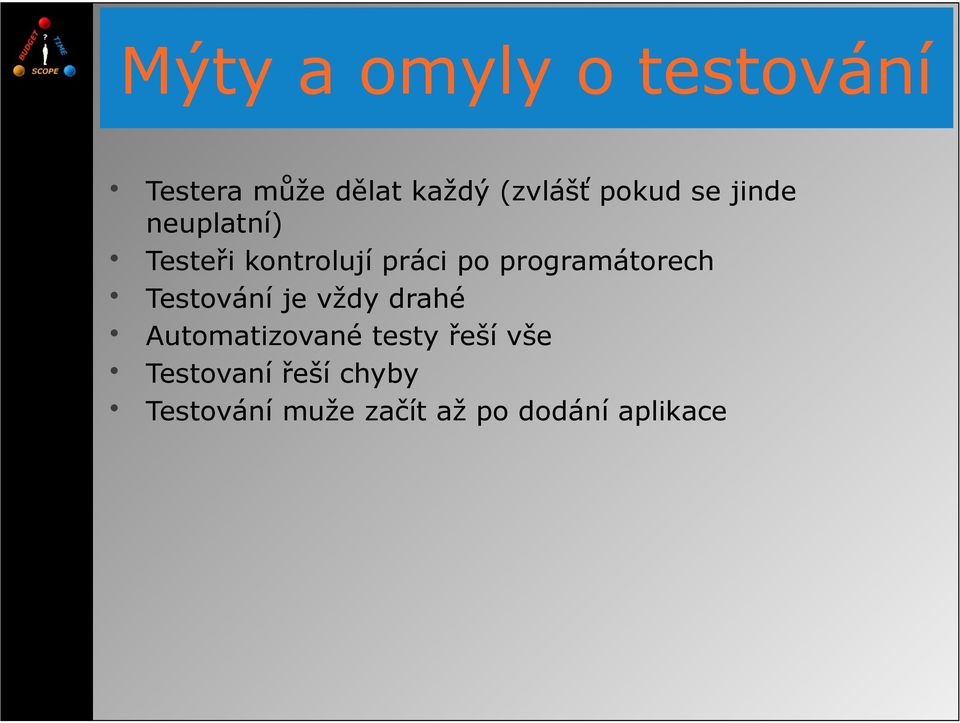 BUDGET ? TIME
SCOPE

Mýty a omyly o testování

• Testera může dělat každý (zvlášť pokud se jinde neuplatní)
• Testeři kontrolují práci po programátorech
• Testování je vždy drahé
• Automatizované testy řeší vše
• Testovaní řeší chyby
• Testování muže začít až po dodání aplikace